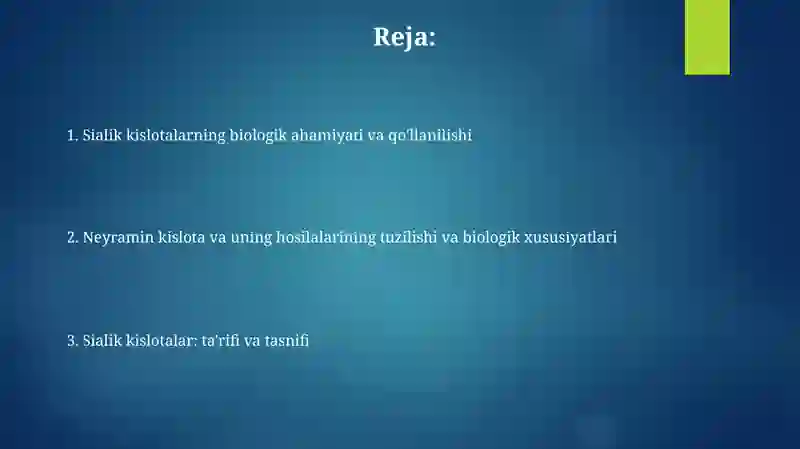 Reja:

1. Sialik kislotalarning biologik ahamiyati va qo'llanilishi

2. Neyramin kislota va uning hosilalarining tuzilishi va biologik xususiyatlari

3. Sialik kislotalar: ta'rifi va tasnifi